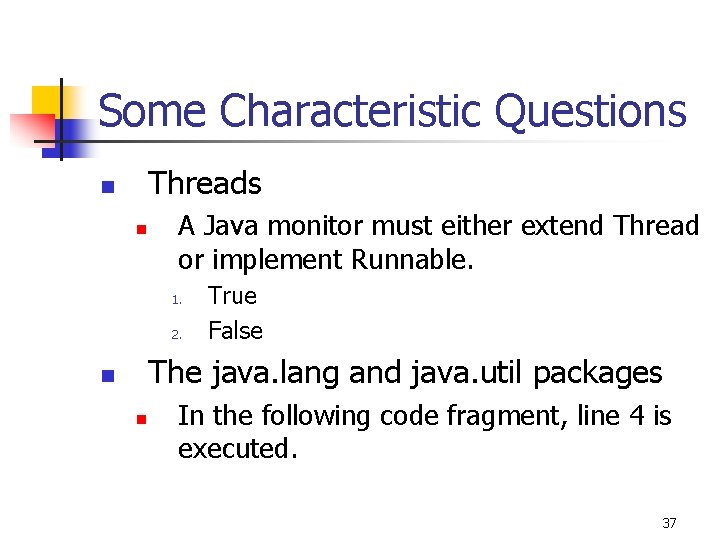 Some Characteristic Questions

Threads

A Java monitor must either extend Thread or implement Runnable.

1. True
2. False

The java.lang and java.util packages

In the following code fragment, line 4 is executed.

37